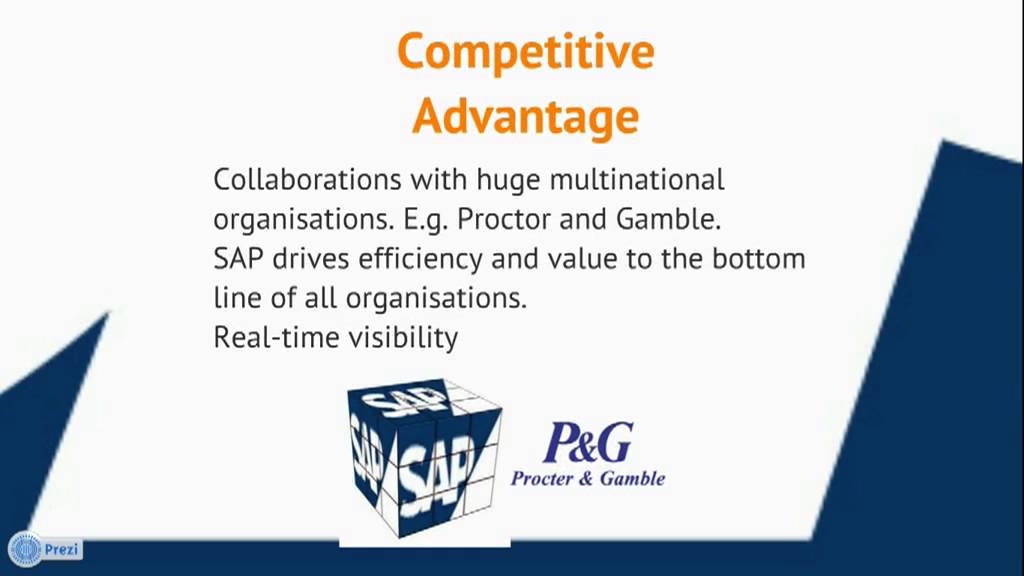 Competitive Advantage

Collaborations with huge multinational organisations. E.g. Proctor and Gamble.
SAP drives efficiency and value to the bottom line of all organisations.
Real-time visibility

SAP
SAP
SAP

P&G
Procter & Gamble

Prezi